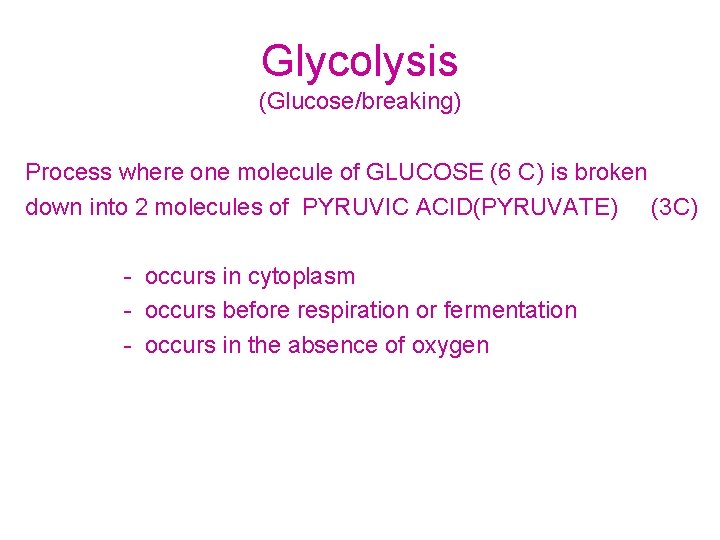 Glycolysis
(Glucose/breaking)

Process where one molecule of GLUCOSE (6 C) is broken down into 2 molecules of PYRUVIC ACID(PYRUVATE) (3C)

- occurs in cytoplasm
- occurs before respiration or fermentation
- occurs in the absence of oxygen